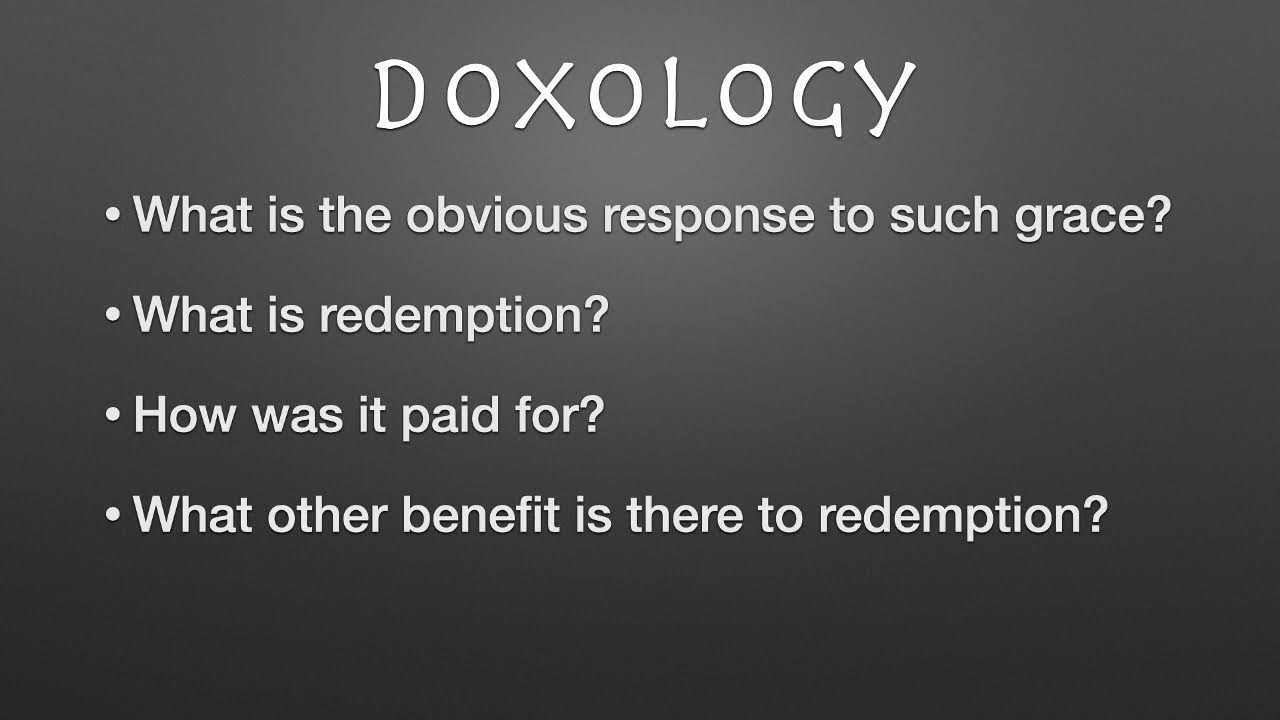 DOXOLOGY

• What is the obvious response to such grace?

• What is redemption?

• How was it paid for?

• What other benefit is there to redemption?